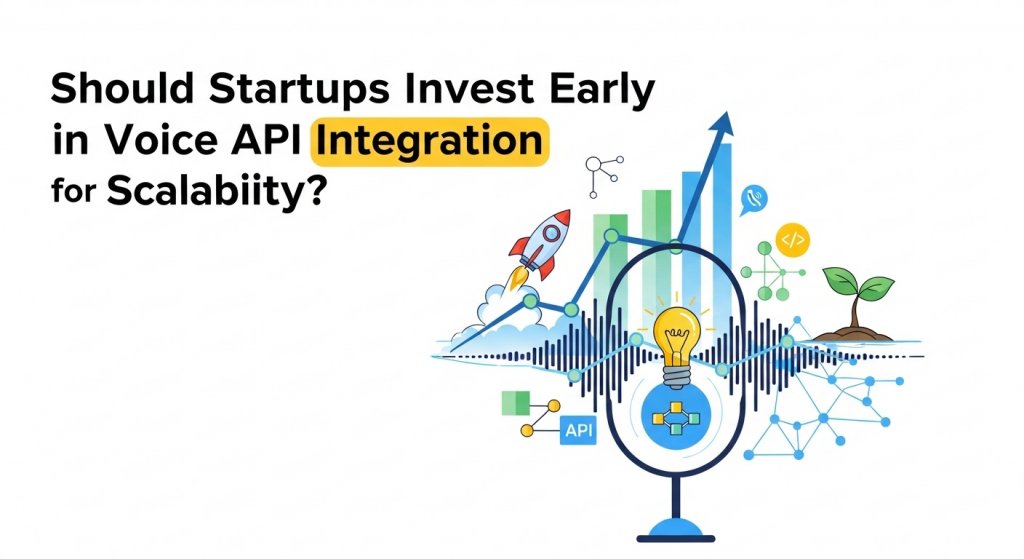 Should Startups Invest Early in Voice API Integration for Scalabiity?

</>

API